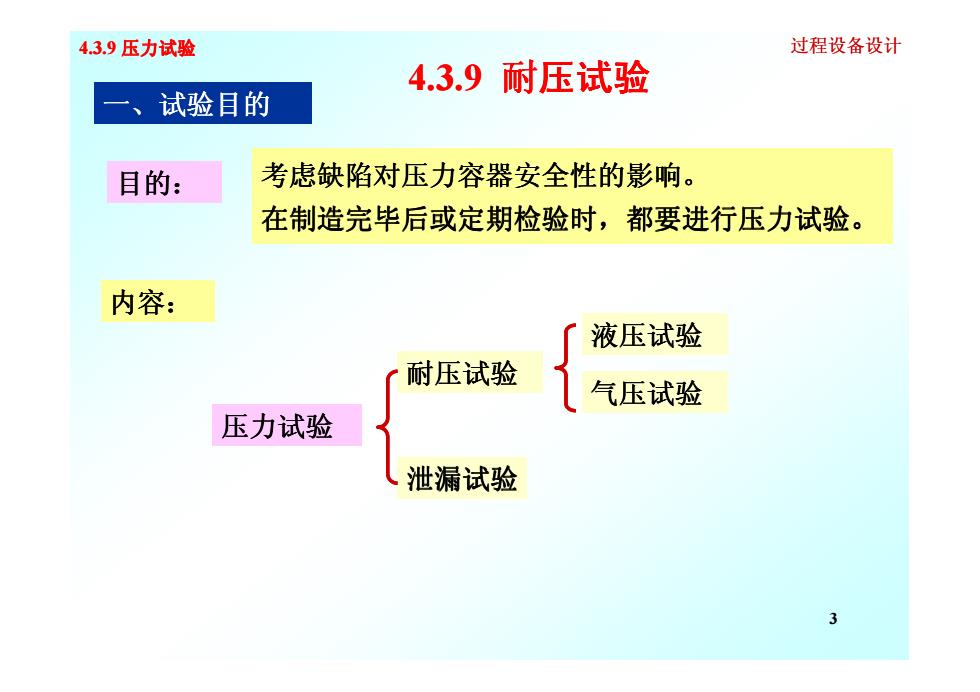 4.3.9 压力试验

过程设备设计

4.3.9 耐压试验

一、试验目的

目的：

考虑缺陷对压力容器安全性的影响。
在制造完毕后或定期检验时，都要进行压力试验。

内容：

压力试验

耐压试验

液压试验

气压试验

泄漏试验

3